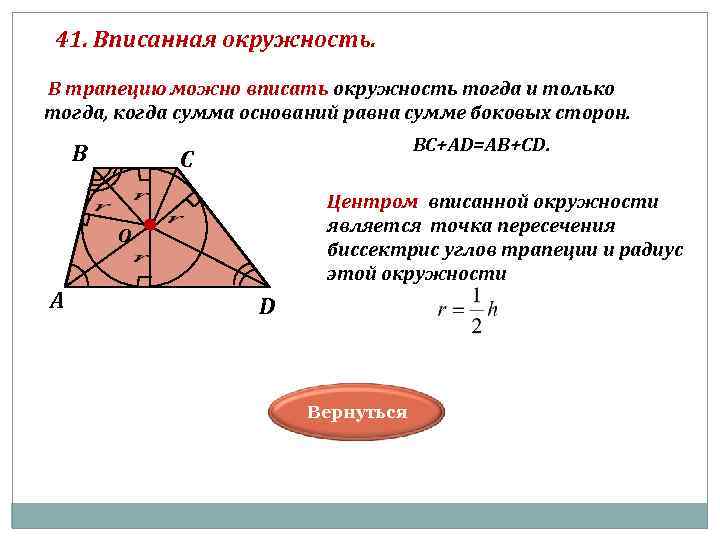 41. Вписанная окружность.

В трапецию можно вписать окружность тогда и только тогда, когда сумма оснований равна сумме боковых сторон.

BC+AD=AB+CD.

B C r r r O r A D

Центром вписанной окружности является точка пересечения биссектрис углов трапеции и радиус этой окружности

$r = \frac{1}{2}h$

Вернуться